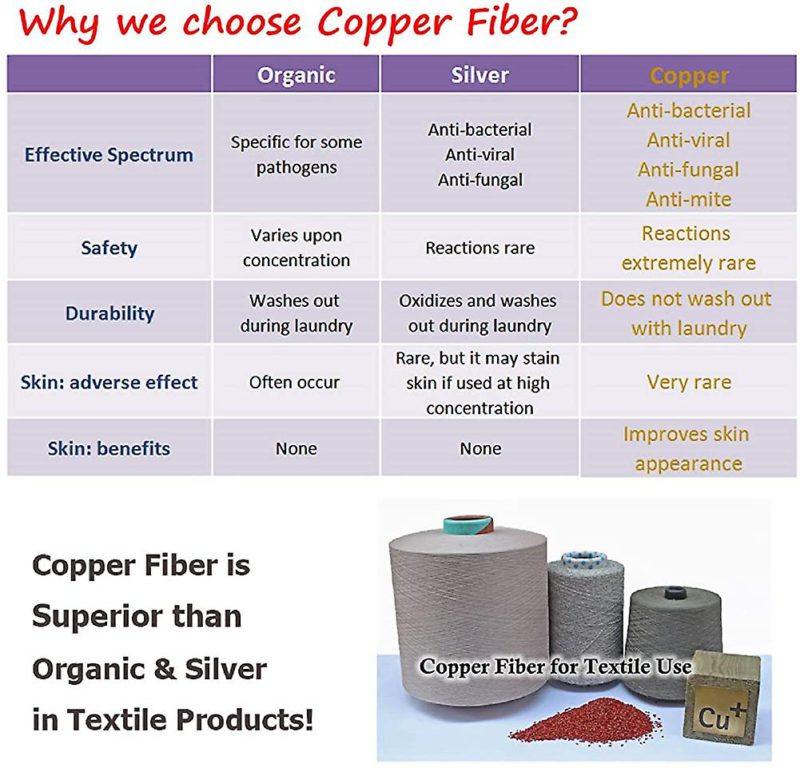 Why we choose Copper Fiber?

| | Organic | Silver | Copper |
|---|---|---|---|
| Effective Spectrum | Specific for some pathogens | Anti-bacterial Anti-viral Anti-fungal | Anti-bacterial Anti-viral Anti-fungal Anti-mite |
| Safety | Varies upon concentration | Reactions rare | Reactions extremely rare |
| Durability | Washes out during laundry | Oxidizes and washes out during laundry | Does not wash out with laundry |
| Skin: adverse effect | Often occur | Rare, but it may stain skin if used at high concentration | Very rare |
| Skin: benefits | None | None | Improves skin appearance |

Copper Fiber is Superior than Organic & Silver in Textile Products!

Copper Fiber for Textile Use

$Cu^+$